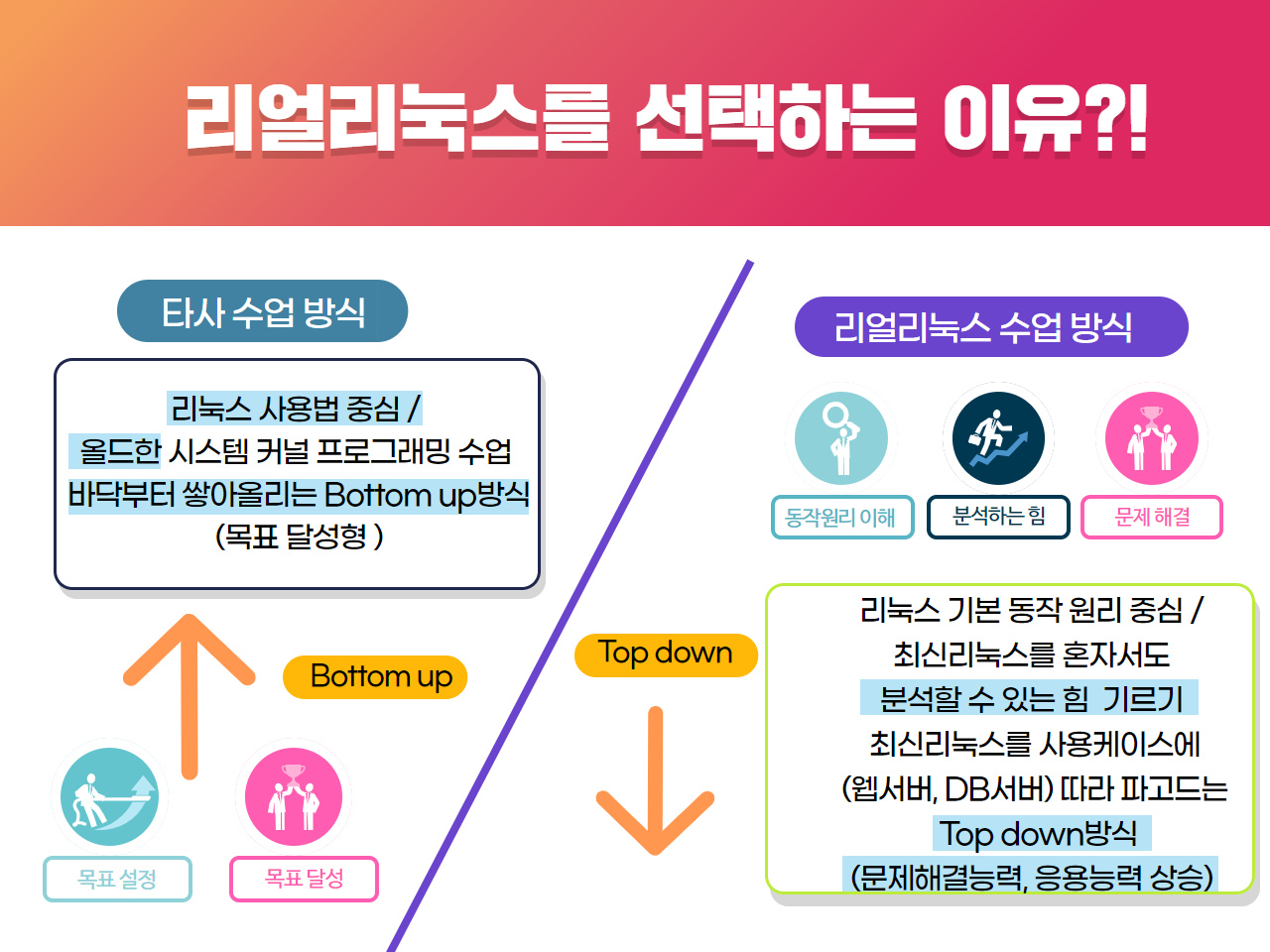 리얼리눅스를 선택하는 이유?!

타사 수업 방식

리눅스 사용법 중심 /
올드한 시스템 커널 프로그래밍 수업
바닥부터 쌓아올리는 Bottom up방식
(목표 달성형 )

Bottom up

목표 설정

목표 달성

리얼리눅스 수업 방식

동작원리 이해

분석하는 힘

문제 해결

Top down

리눅스 기본 동작 원리 중심 /
최신리눅스를 혼자서도
분석할 수 있는 힘 기르기
최신리눅스를 사용케이스에
(웹서버, DB서버) 따라 파고드는
Top down방식
(문제해결능력, 응용능력 상승)